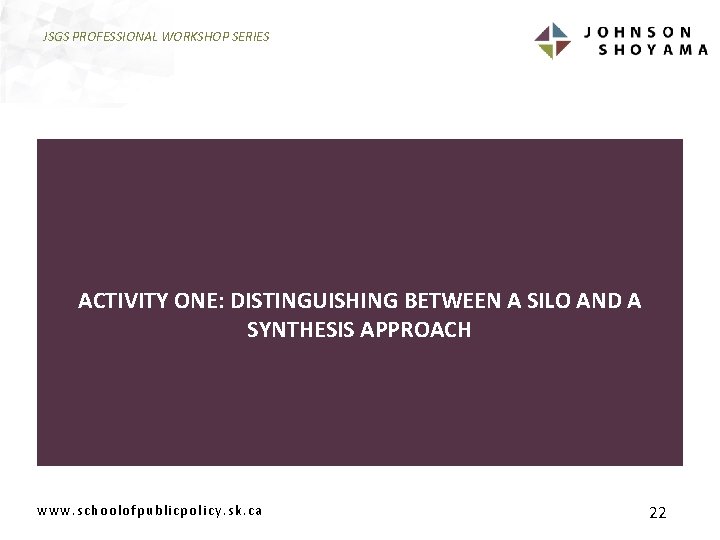 JSGS PROFESSIONAL WORKSHOP SERIES

JOHNSON SHOYAMA

ACTIVITY ONE: DISTINGUISHING BETWEEN A SILO AND A SYNTHESIS APPROACH

www.schoolofpublicpolicy.sk.ca

22